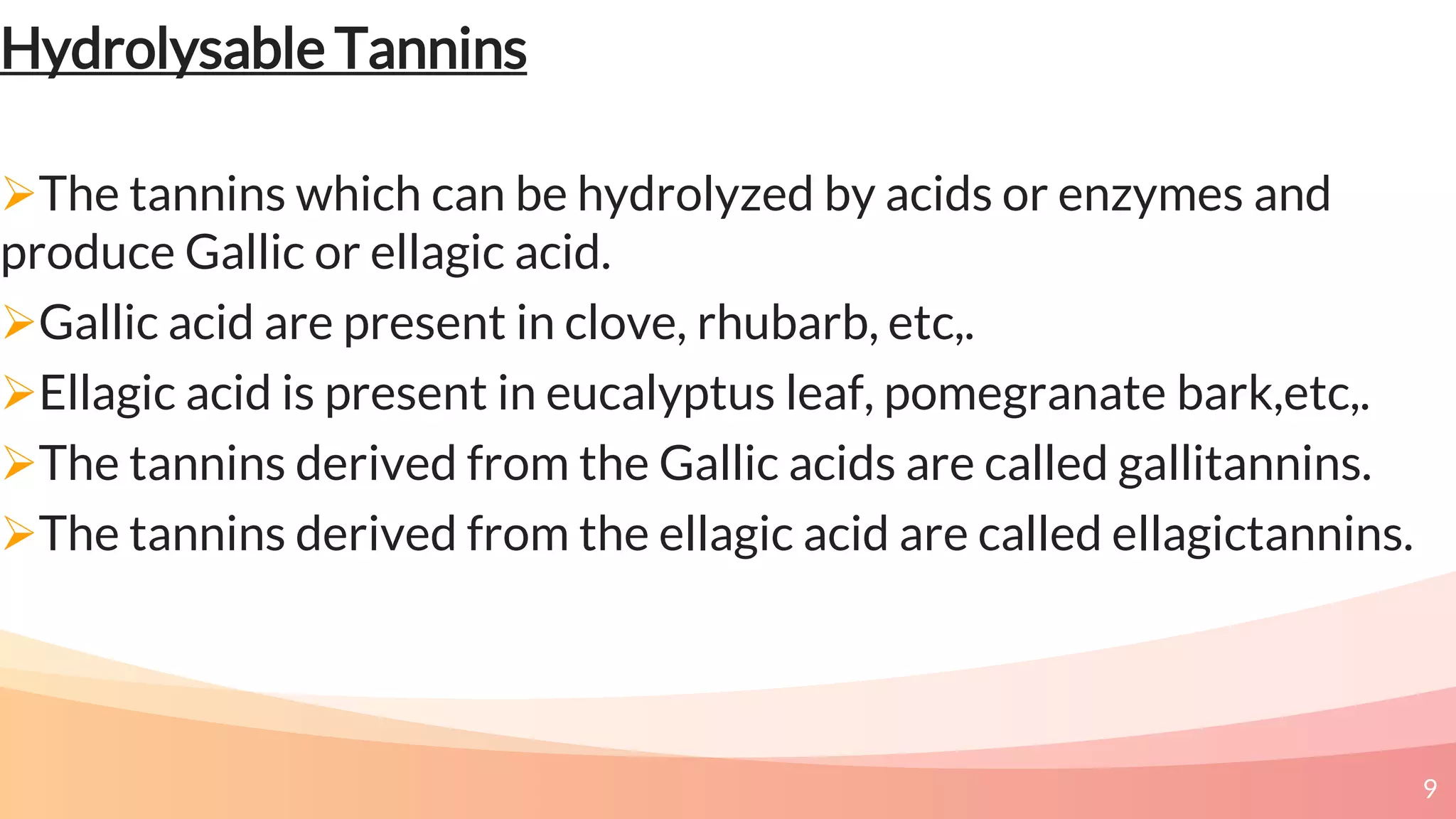 Hydrolysable Tannins

➢The tannins which can be hydrolyzed by acids or enzymes and produce Gallic or ellagic acid.

➢Gallic acid are present in clove, rhubarb, etc,.

➢Ellagic acid is present in eucalyptus leaf, pomegranate bark,etc,.

➢The tannins derived from the Gallic acids are called gallitannins.

➢The tannins derived from the ellagic acid are called ellagictannins.

9